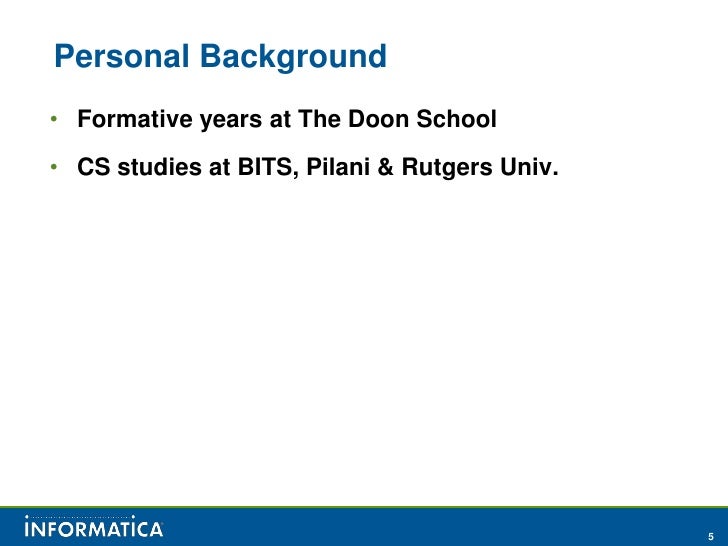 Personal Background

• Formative years at The Doon School
• CS studies at BITS, Pilani & Rutgers Univ.

INFORMATICA

5